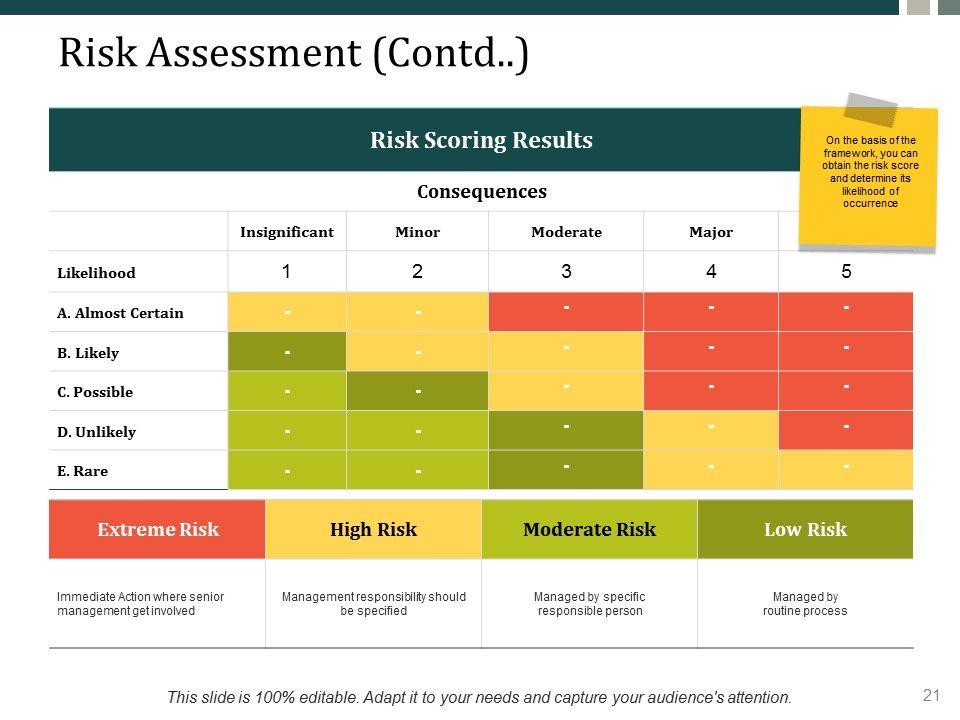 Risk Assessment (Contd..)

Risk Scoring Results

On the basis of the framework, you can obtain the risk score and determine its likelihood of occurrence

Consequences

| | Insignificant | Minor | Moderate | Major | |
|---|---|---|---|---|---|
| Likelihood | 1 | 2 | 3 | 4 | 5 |
| A. Almost Certain | - | - | - | - | - |
| B. Likely | - | - | - | - | - |
| C. Possible | - | - | - | - | - |
| D. Unlikely | - | - | - | - | - |
| E. Rare | - | - | - | - | - |

| Extreme Risk | High Risk | Moderate Risk | Low Risk |
|---|---|---|---|
| Immediate Action where senior management get involved | Management responsibility should be specified | Managed by specific responsible person | Managed by routine process |

This slide is 100% editable. Adapt it to your needs and capture your audience's attention.

21